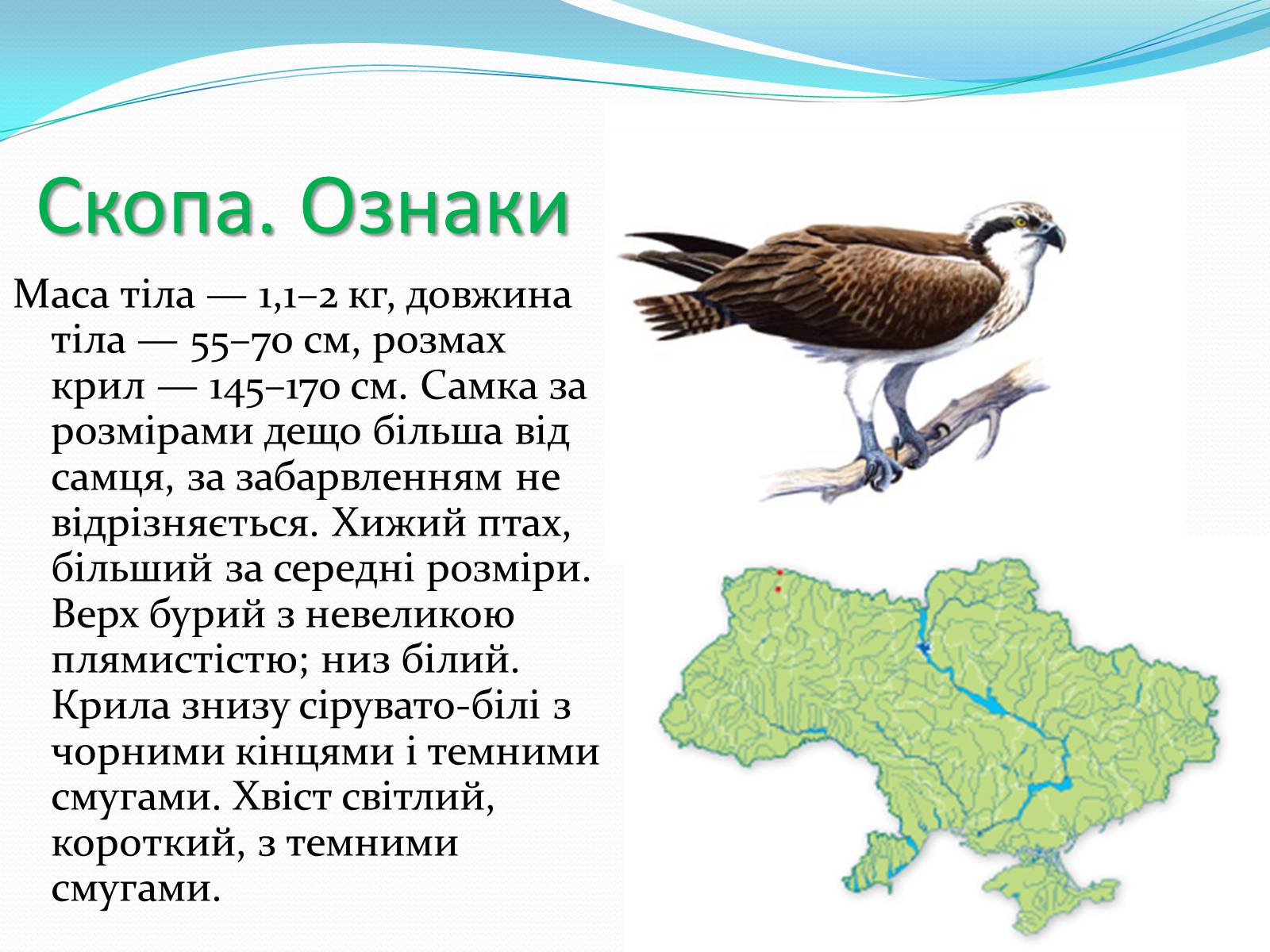 Скопа. Ознаки

Маса тіла — 1,1–2 кг, довжина тіла — 55–70 см, розмах крил — 145–170 см. Самка за розмірами дещо більша від самця, за забарвленням не відрізняється. Хижий птах, більший за середні розміри. Верх бурий з невеликою плямистістю; низ білий. Крила знизу сірувато-білі з чорними кінцями і темними смугами. Хвіст світлий, короткий, з темними смугами.